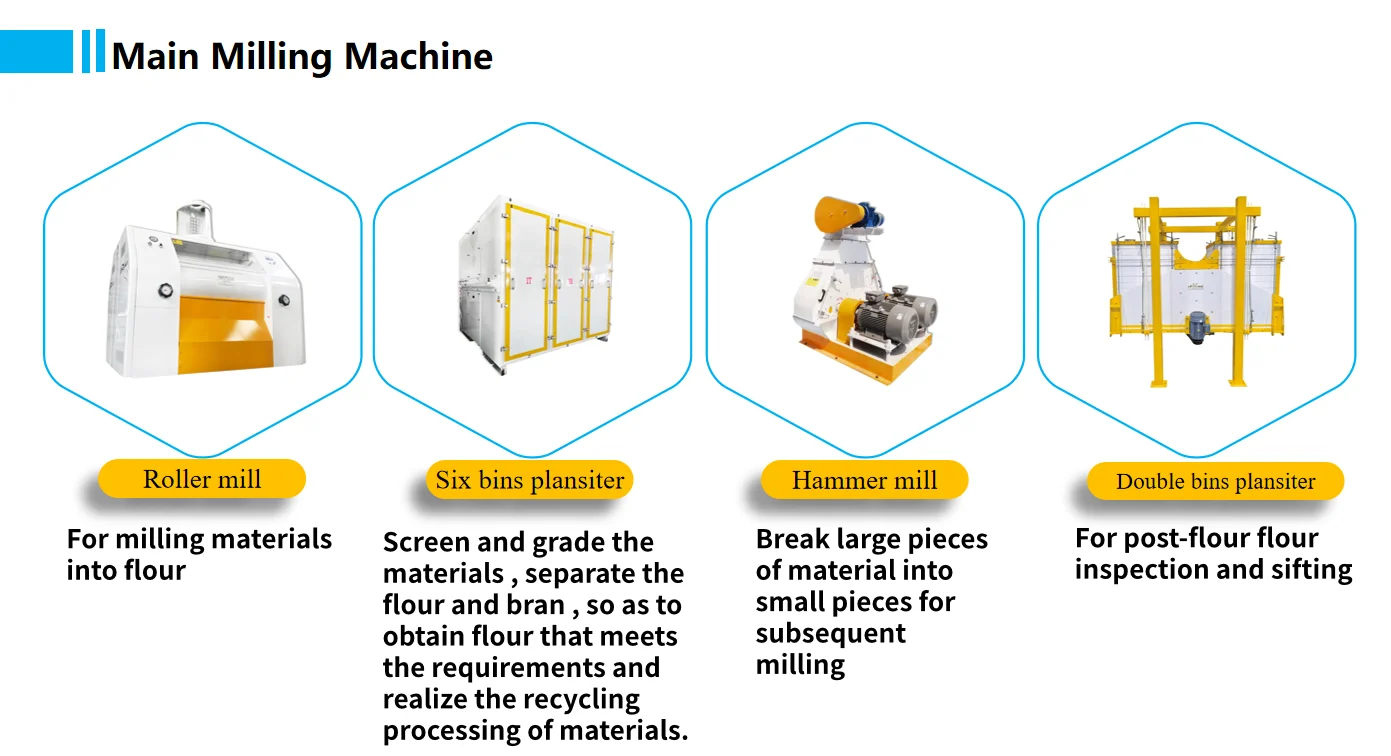 Main Milling Machine

Roller mill

For milling materials into flour

Six bins plansiter

Screen and grade the materials , separate the flour and bran , so as to obtain flour that meets the requirements and realize the recycling processing of materials.

Hammer mill

Break large pieces of material into small pieces for subsequent milling

Double bins plansiter

For post-flour flour inspection and sifting